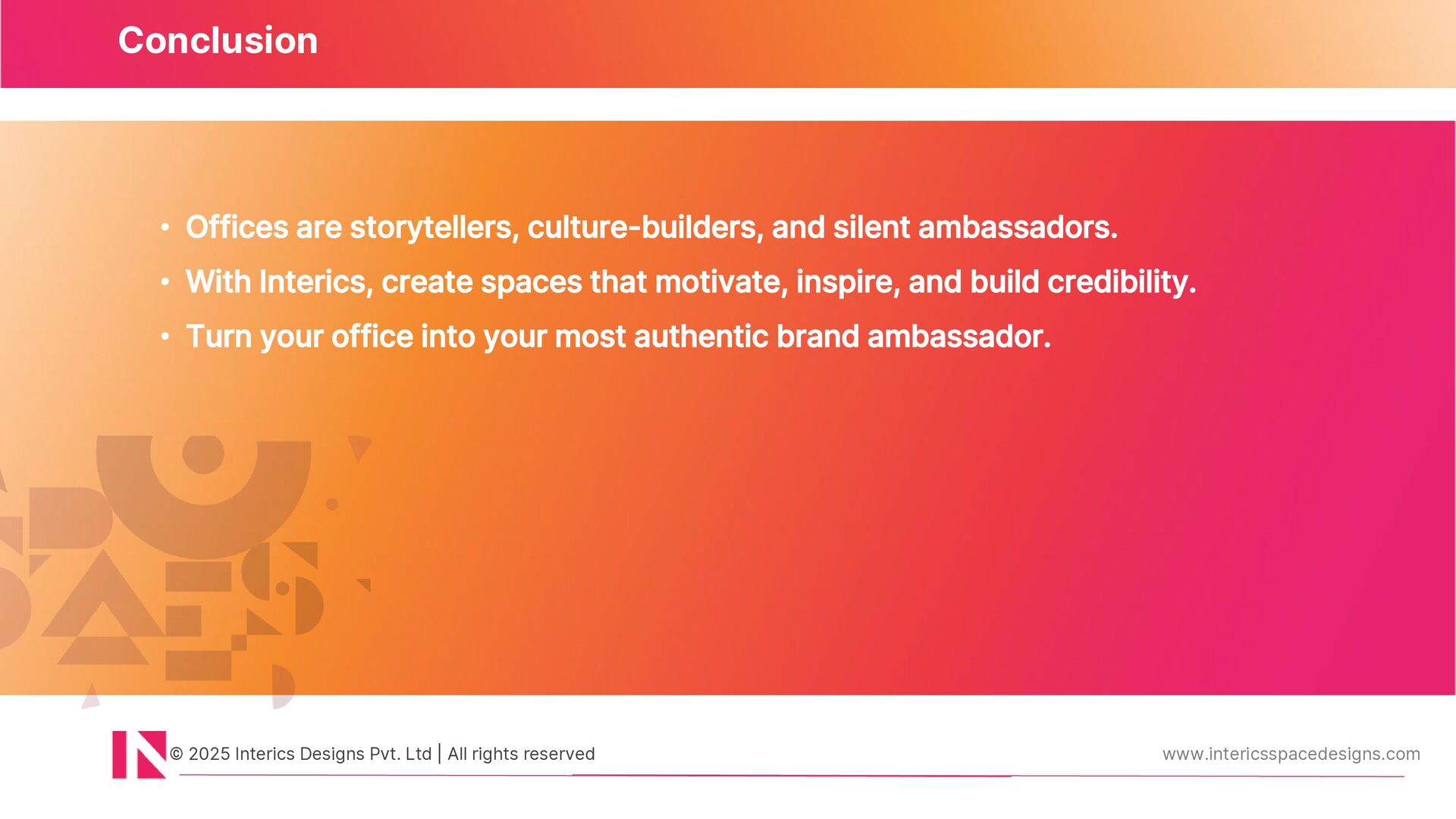 Conclusion

• Offices are storytellers, culture-builders, and silent ambassadors.
• With Interics, create spaces that motivate, inspire, and build credibility.
• Turn your office into your most authentic brand ambassador.

© 2025 Interics Designs Pvt. Ltd | All rights reserved

www.intericsspacedesigns.com